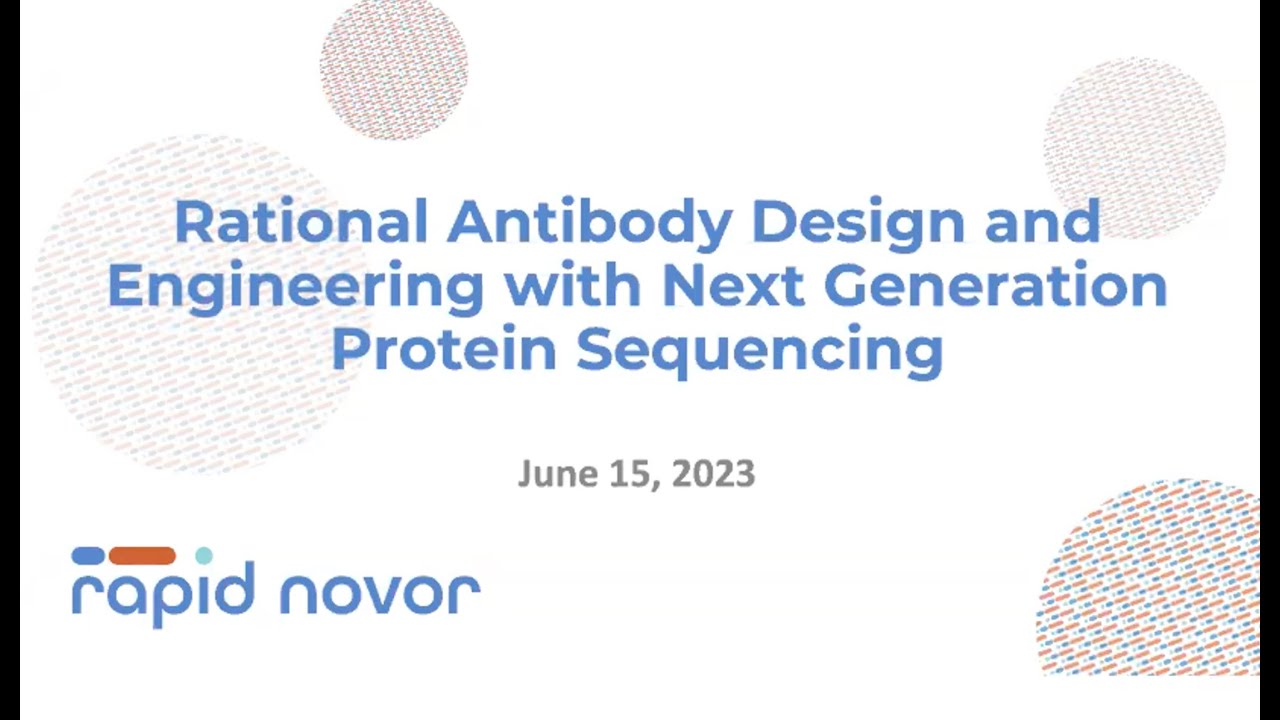 Rational Antibody Design and Engineering with Next Generation Protein Sequencing

June 15, 2023

rapid novor